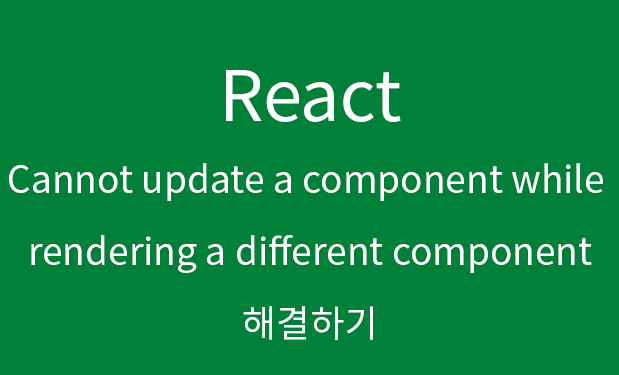 React

Cannot update a component while rendering a different component 해결하기